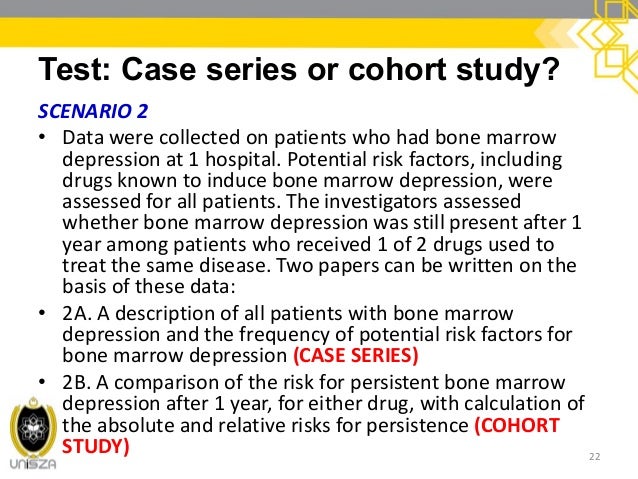 Test: Case series or cohort study?

SCENARIO 2

• Data were collected on patients who had bone marrow depression at 1 hospital. Potential risk factors, including drugs known to induce bone marrow depression, were assessed for all patients. The investigators assessed whether bone marrow depression was still present after 1 year among patients who received 1 of 2 drugs used to treat the same disease. Two papers can be written on the basis of these data:

• 2A. A description of all patients with bone marrow depression and the frequency of potential risk factors for bone marrow depression (CASE SERIES)

• 2B. A comparison of the risk for persistent bone marrow depression after 1 year, for either drug, with calculation of the absolute and relative risks for persistence (COHORT STUDY)

UniSZA

22